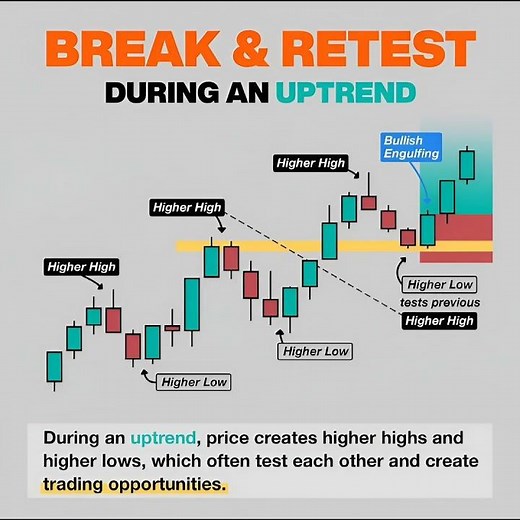 BREAK & RETEST
DURING AN UPTREND

Bullish Engulfing

Higher High

Higher High

Higher High

Higher Low tests previous Higher High

Higher Low

Higher Low

During an uptrend, price creates higher highs and higher lows, which often test each other and create trading opportunities.